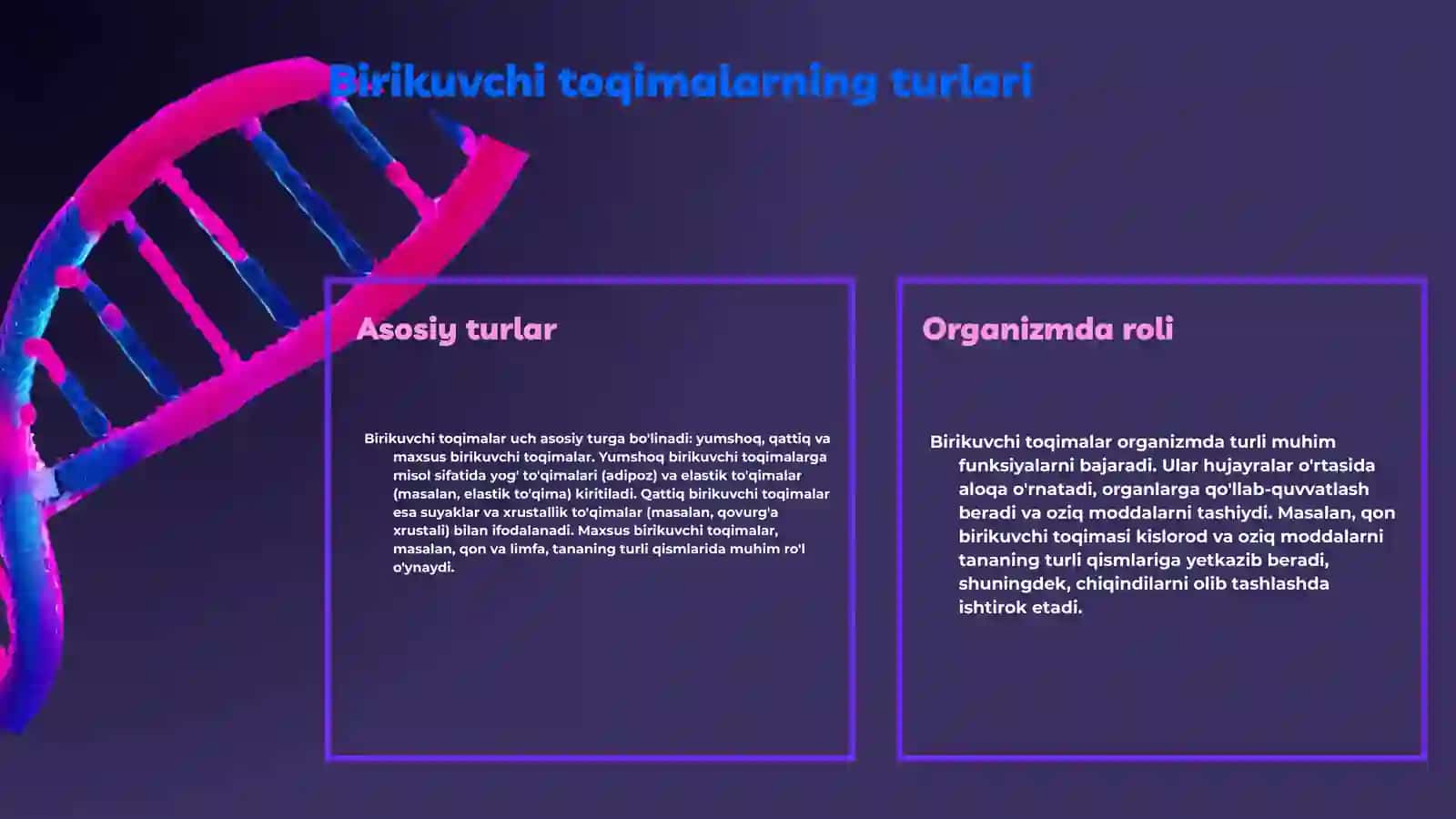 Birikuvchi toqimalarning turlari

Asosiy turlar

Birikuvchi toqimalar uch asosiy turga bo'linadi: yumshoq, qattiq va maxsus birikuvchi toqimalar. Yumshoq birikuvchi toqimalarga misol sifatida yog' to'qimalari (adipoz) va elastik to'qimalar (masalan, elastik to'qima) kiritiladi. Qattiq birikuvchi toqimalar esa suyaklar va xrustallik to'qimalar (masalan, qovurg'a xrustali) bilan ifodalanadi. Maxsus birikuvchi toqimalar, masalan, qon va limfa, tananing turli qismlarida muhim ro'l o'ynaydi.

Organizmda roli

Birikuvchi toqimalar organizmda turli muhim funksiyalarni bajaradi. Ular hujayralar o'rtasida aloqa o'rnatadi, organlarga qo'llab-quvvatlash beradi va oziq moddalarni tashiydi. Masalan, qon birikuvchi toqimasi kislorod va oziq moddalarni tananing turli qismlariga yetkazib beradi, shuningdek, chiqindilarni olib tashlashda ishtirok etadi.